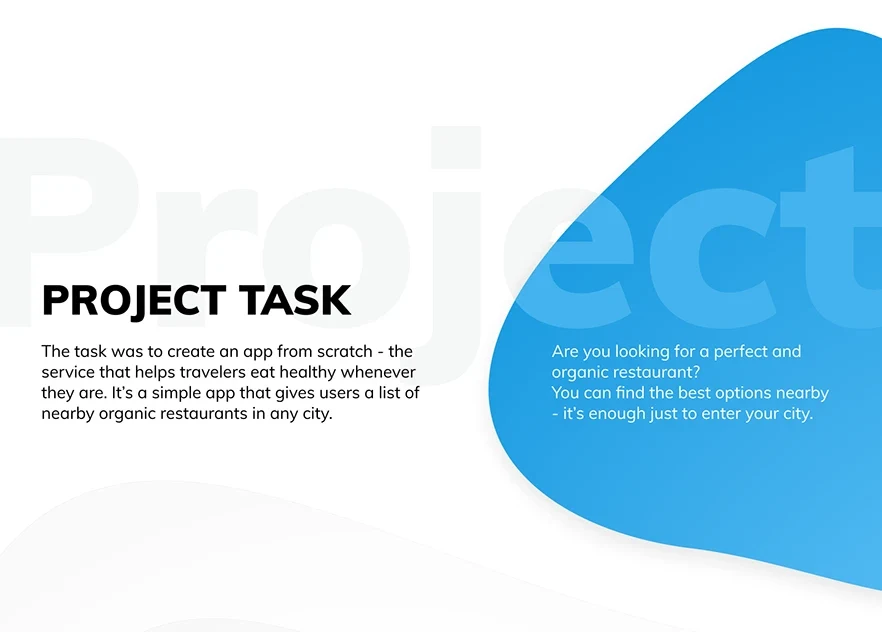 Project

PROJECT TASK

The task was to create an app from scratch - the service that helps travelers eat healthy whenever they are. It's a simple app that gives users a list of nearby organic restaurants in any city.

Are you looking for a perfect and organic restaurant?
You can find the best options nearby - it's enough just to enter your city.